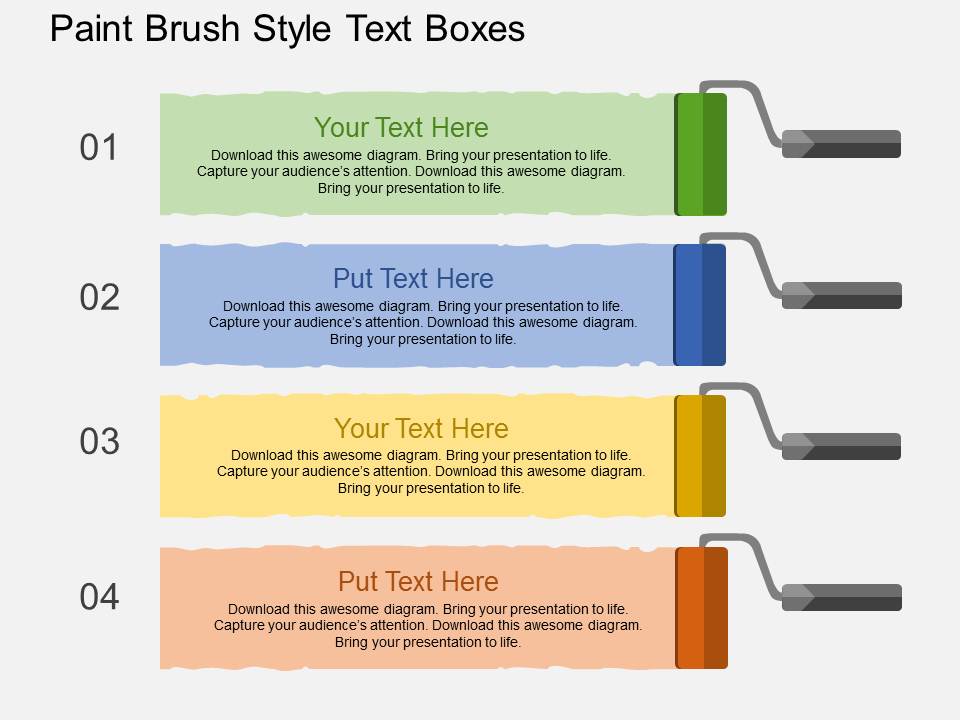 Paint Brush Style Text Boxes

01

Your Text Here

Download this awesome diagram. Bring your presentation to life. Capture your audience's attention. Download this awesome diagram. Bring your presentation to life.

02

Put Text Here

Download this awesome diagram. Bring your presentation to life. Capture your audience's attention. Download this awesome diagram. Bring your presentation to life.

03

Your Text Here

Download this awesome diagram. Bring your presentation to life. Capture your audience's attention. Download this awesome diagram. Bring your presentation to life.

04

Put Text Here

Download this awesome diagram. Bring your presentation to life. Capture your audience's attention. Download this awesome diagram. Bring your presentation to life.